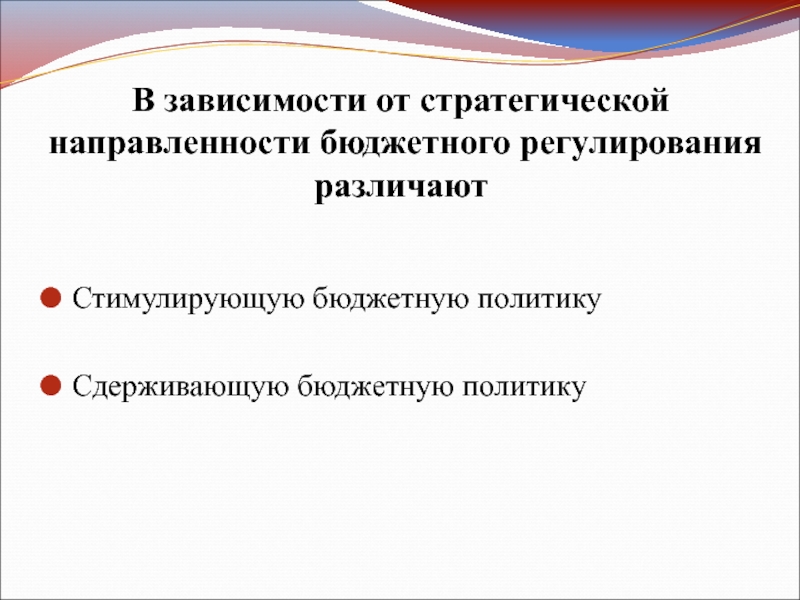 В зависимости от стратегической направленности бюджетного регулирования различают

Стимулирующую бюджетную политику

Сдерживающую бюджетную политику